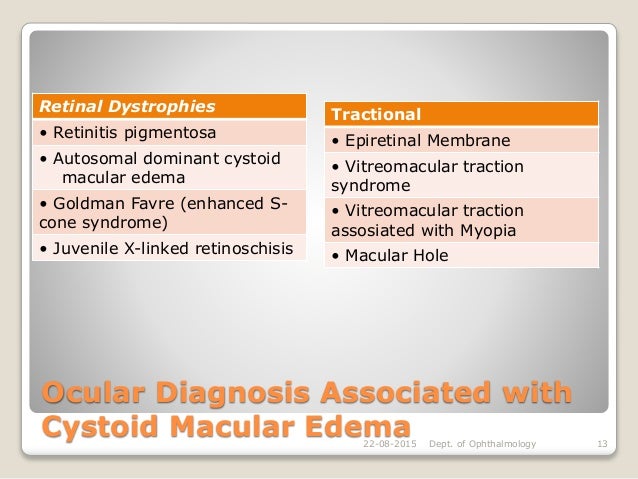 | Retinal Dystrophies |
|---|
| • Retinitis pigmentosa |
| • Autosomal dominant cystoid macular edema |
| • Goldman Favre (enhanced S-cone syndrome) |
| • Juvenile X-linked retinoschisis |

| Tractional |
|---|
| • Epiretinal Membrane |
| • Vitreomacular traction syndrome |
| • Vitreomacular traction assosiated with Myopia |
| • Macular Hole |

Ocular Diagnosis Associated with Cystoid Macular Edema

22-08-2015 Dept. of Ophthalmology 13